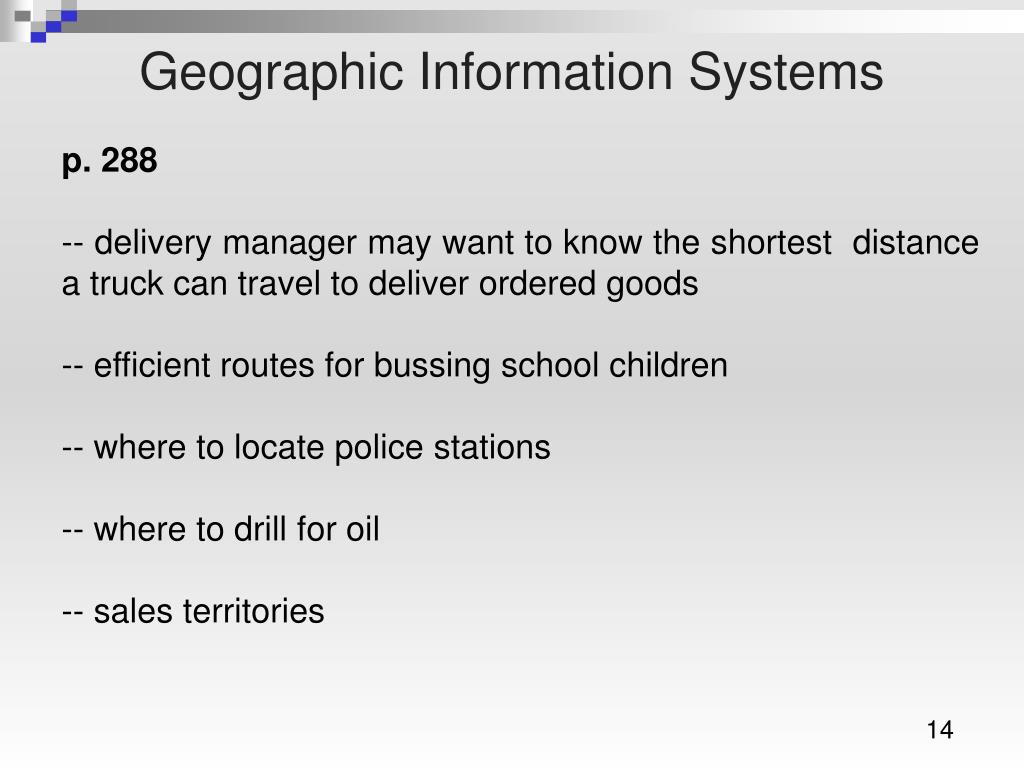 Geographic Information Systems

p. 288

-- delivery manager may want to know the shortest distance a truck can travel to deliver ordered goods

-- efficient routes for bussing school children

-- where to locate police stations

-- where to drill for oil

-- sales territories

14